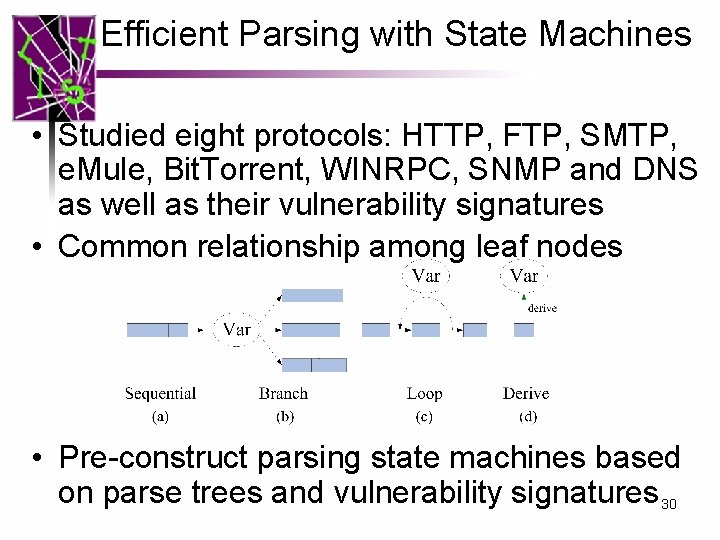 Efficient Parsing with State Machines

• Studied eight protocols: HTTP, FTP, SMTP, eMule, BitTorrent, WINRPC, SNMP and DNS as well as their vulnerability signatures

• Common relationship among leaf nodes

Var

Var

Var

derive

Sequential
(a)

Branch
(b)

Loop
(c)

Derive
(d)

• Pre-construct parsing state machines based on parse trees and vulnerability signatures

30